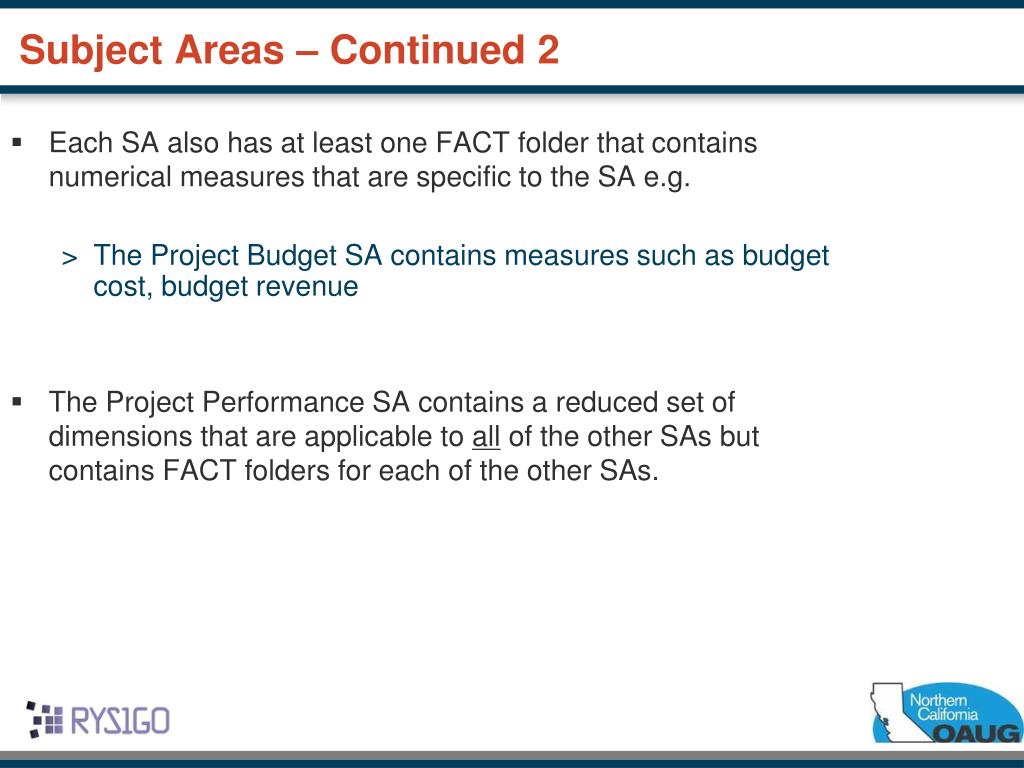 Subject Areas – Continued 2

▪ Each SA also has at least one FACT folder that contains numerical measures that are specific to the SA e.g.

> The Project Budget SA contains measures such as budget cost, budget revenue

▪ The Project Performance SA contains a reduced set of dimensions that are applicable to all of the other SAs but contains FACT folders for each of the other SAs.

RYSIGO

Northern California OAUG